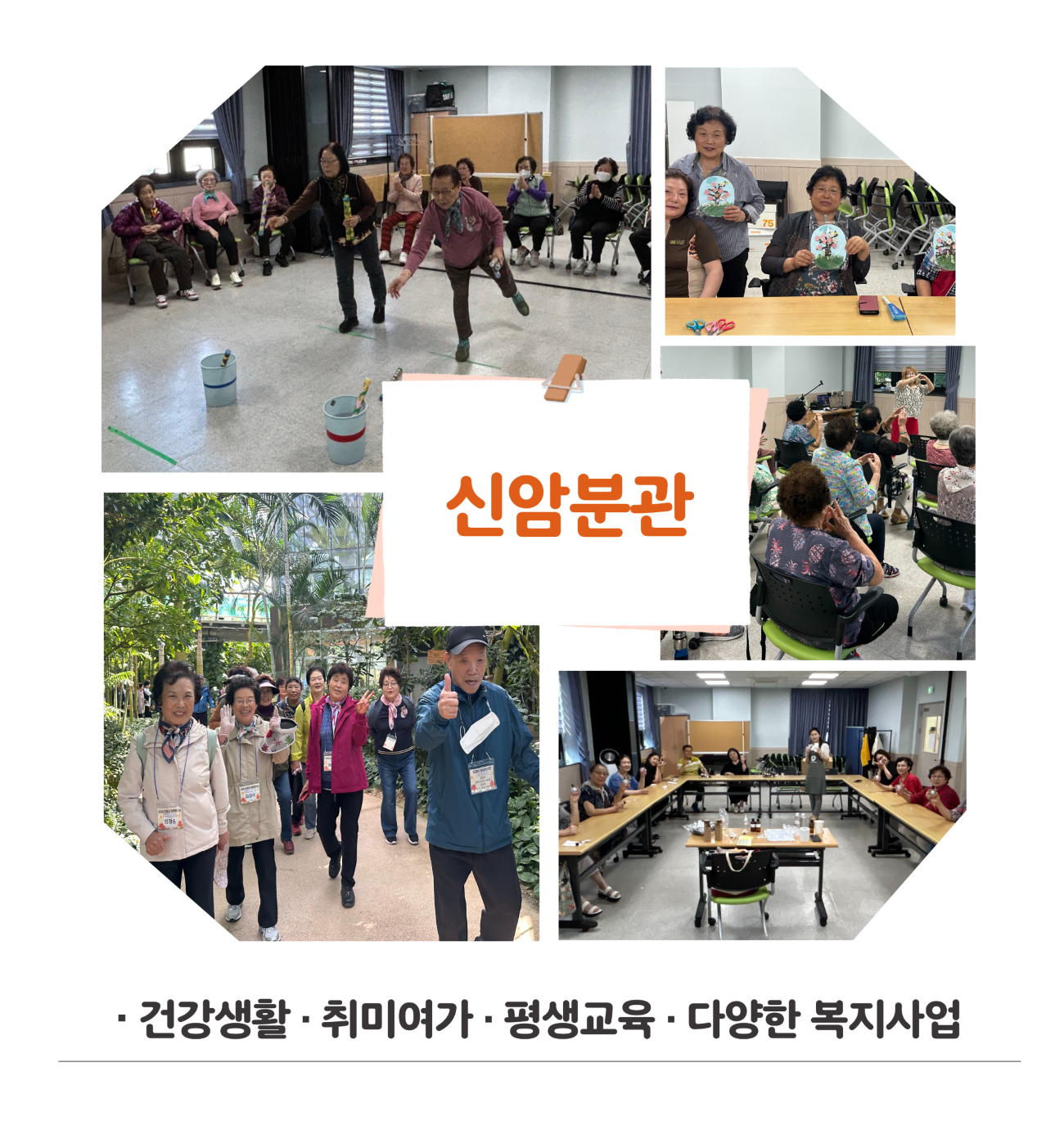 신암분관

· 건강생활 · 취미여가 · 평생교육 · 다양한 복지사업